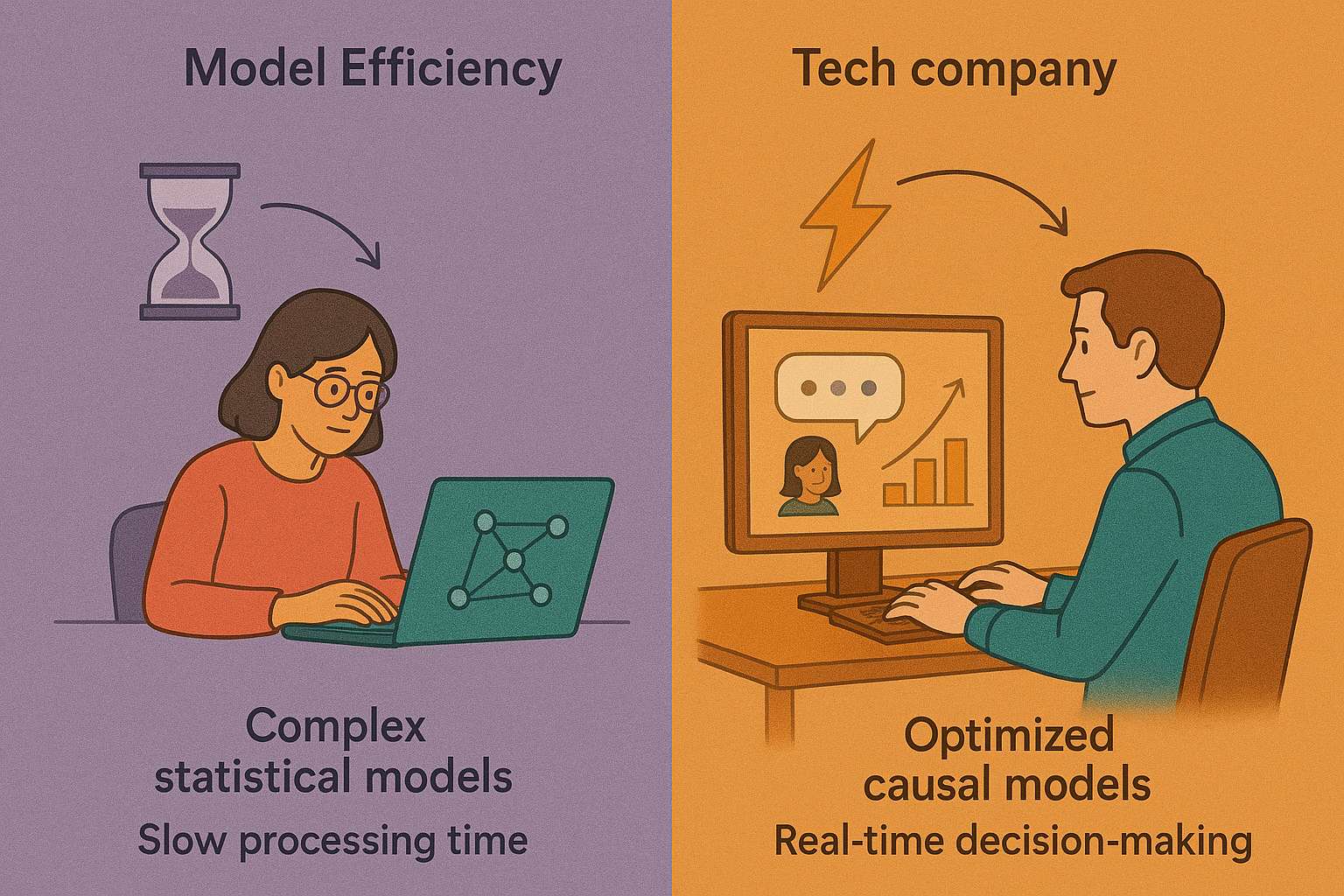 Model Efficiency

Complex statistical models

Slow processing time

Tech company

Optimized causal models

Real-time decision-making